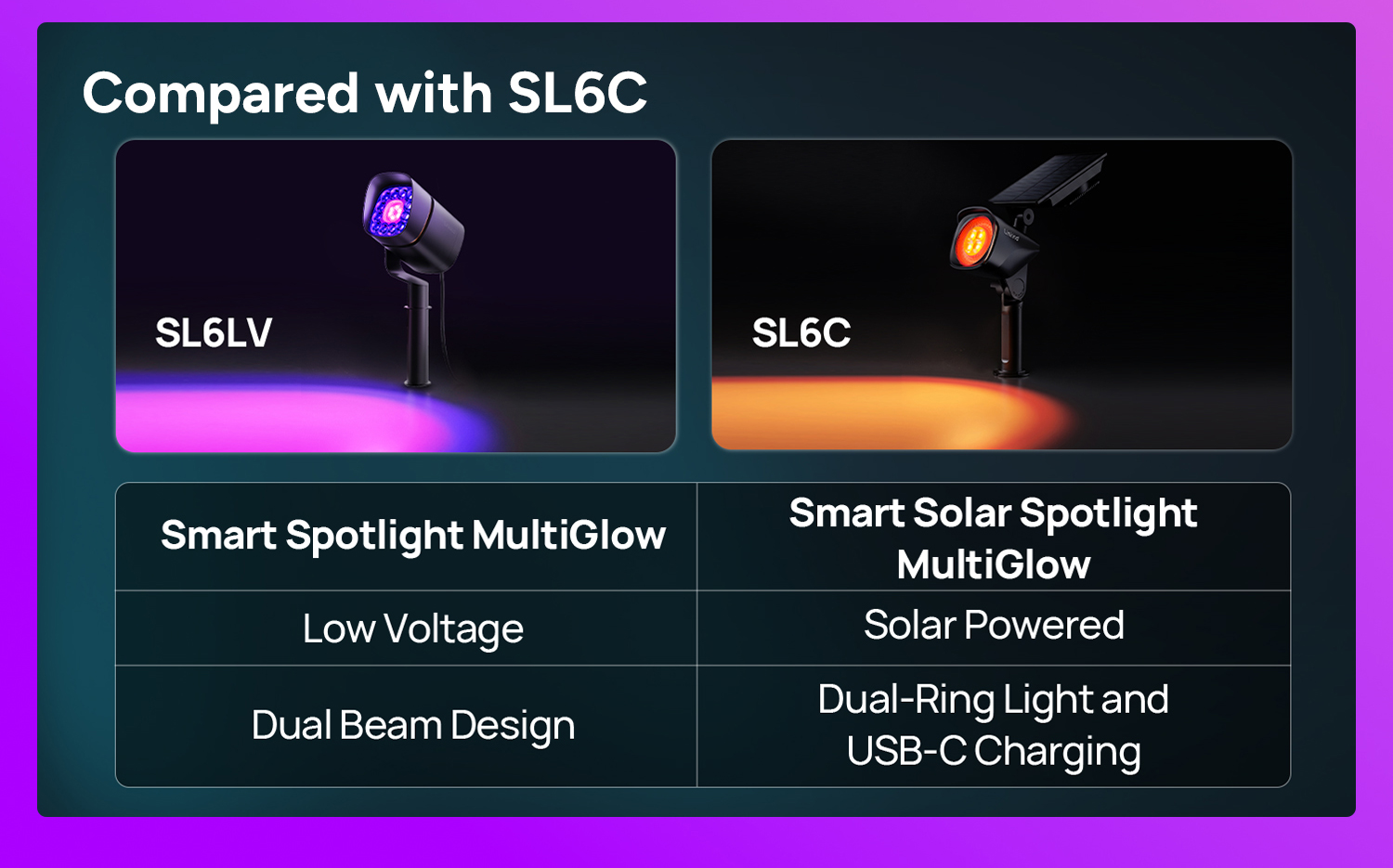 Compared with SL6C

SL6LV

SL6C

| Smart Spotlight MultiGlow | Smart Solar Spotlight MultiGlow |
|---|---|
| Low Voltage | Solar Powered |
| Dual Beam Design | Dual-Ring Light and USB-C Charging |